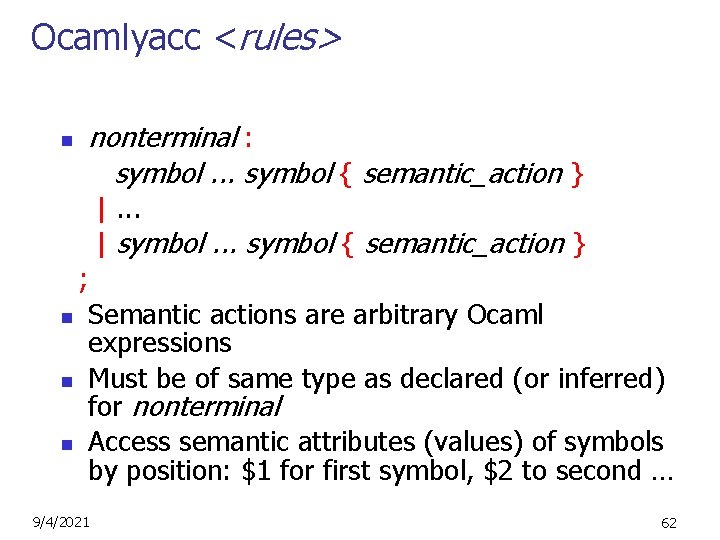 Ocamlyacc <rules>

nonterminal :
symbol ... symbol { semantic_action }
| ...
| symbol ... symbol { semantic_action }
;

Semantic actions are arbitrary Ocaml expressions

Must be of same type as declared (or inferred) for nonterminal

Access semantic attributes (values) of symbols by position: \$1 for first symbol, \$2 to second ...

9/4/2021

62